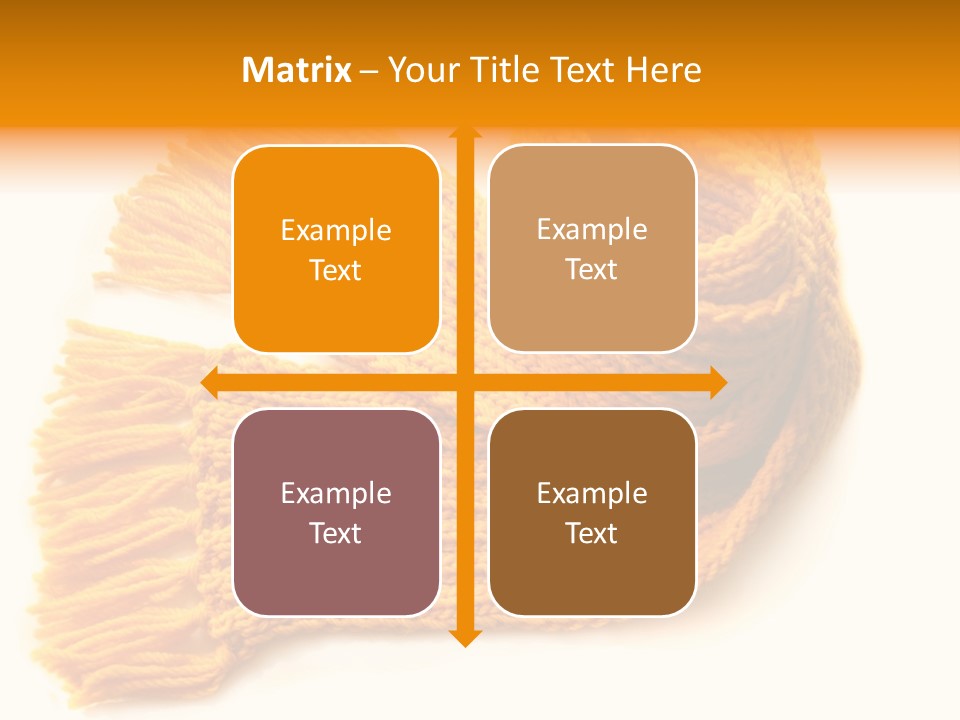 Matrix – Your Title Text Here

Example Text

Example Text

Example Text

Example Text